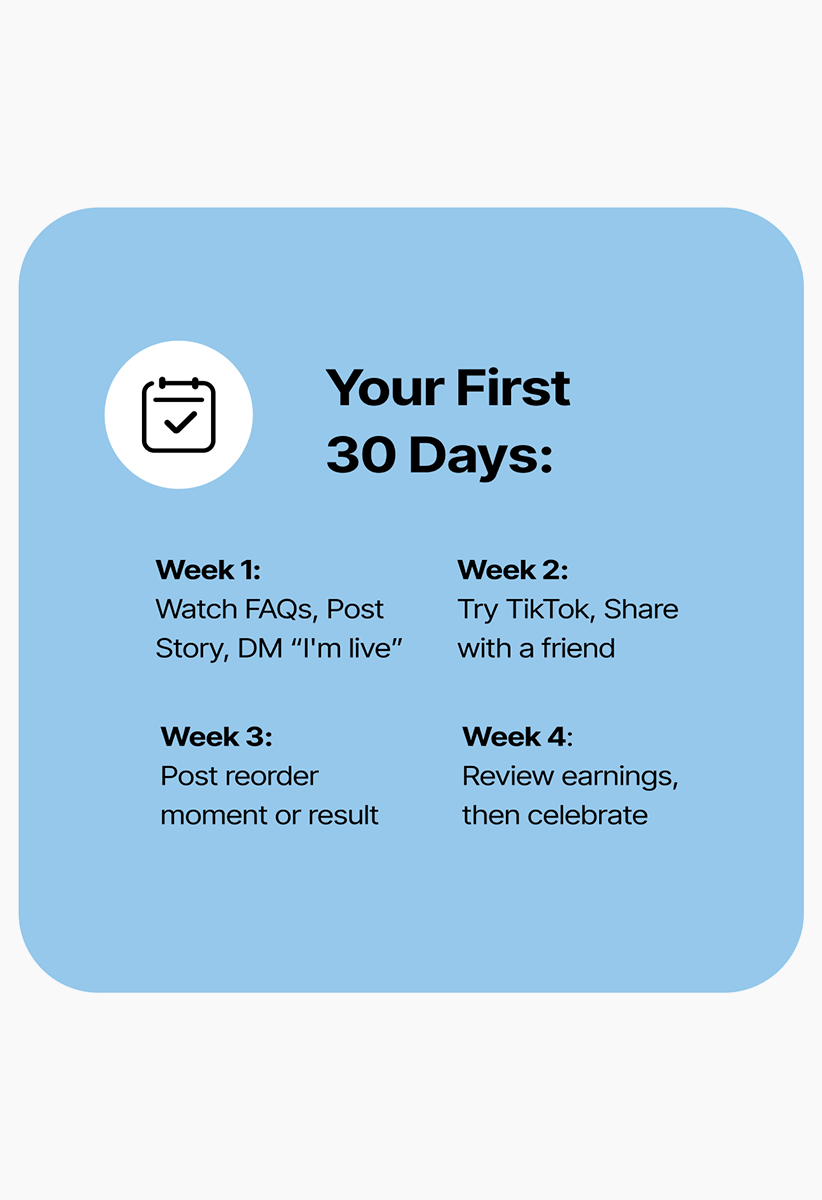 Your First 30 Days:

Week 1:
Watch FAQs, Post Story, DM “I'm live”

Week 2:
Try TikTok, Share with a friend

Week 3:
Post reorder moment or result

Week 4:
Review earnings, then celebrate